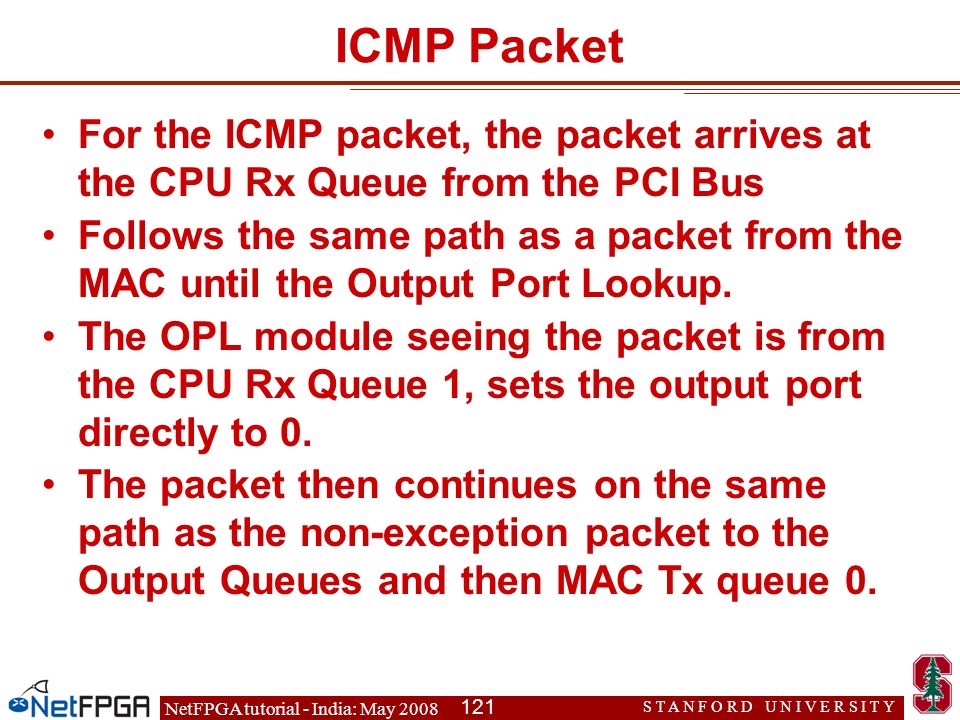 ICMP Packet

• For the ICMP packet, the packet arrives at the CPU Rx Queue from the PCI Bus
• Follows the same path as a packet from the MAC until the Output Port Lookup.
• The OPL module seeing the packet is from the CPU Rx Queue 1, sets the output port directly to 0.
• The packet then continues on the same path as the non-exception packet to the Output Queues and then MAC Tx queue 0.

NetFPGA

NetFPGA tutorial - India: May 2008 121 STANFORD UNIVERSITY